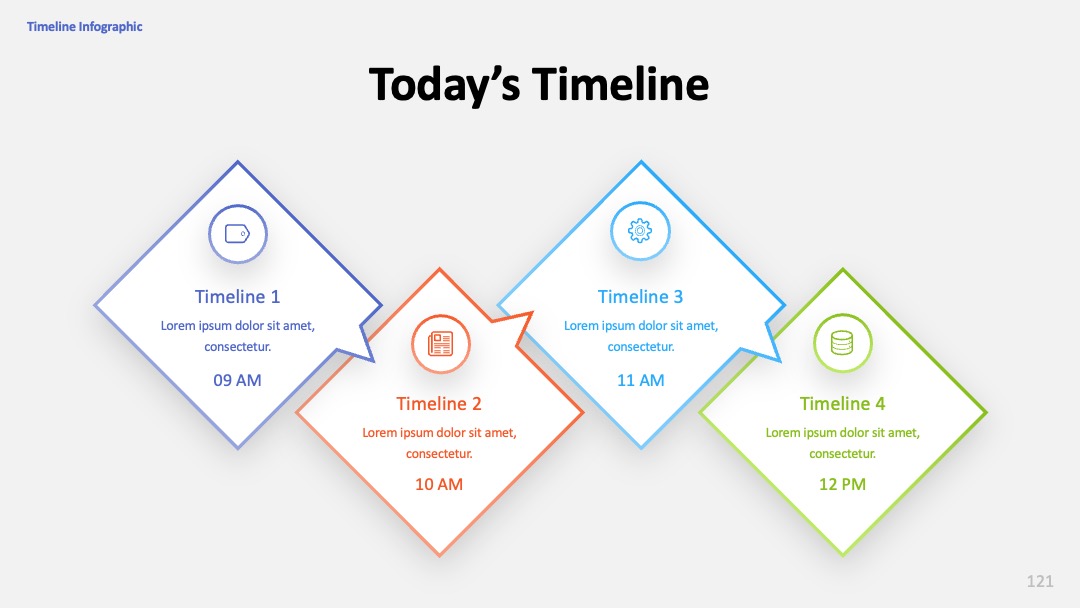 Timeline Infographic

Today's Timeline

Timeline 1
Lorem ipsum dolor sit amet, consectetur.
09 AM

Timeline 2
Lorem ipsum dolor sit amet, consectetur.
10 AM

Timeline 3
Lorem ipsum dolor sit amet, consectetur.
11 AM

Timeline 4
Lorem ipsum dolor sit amet, consectetur.
12 PM

121